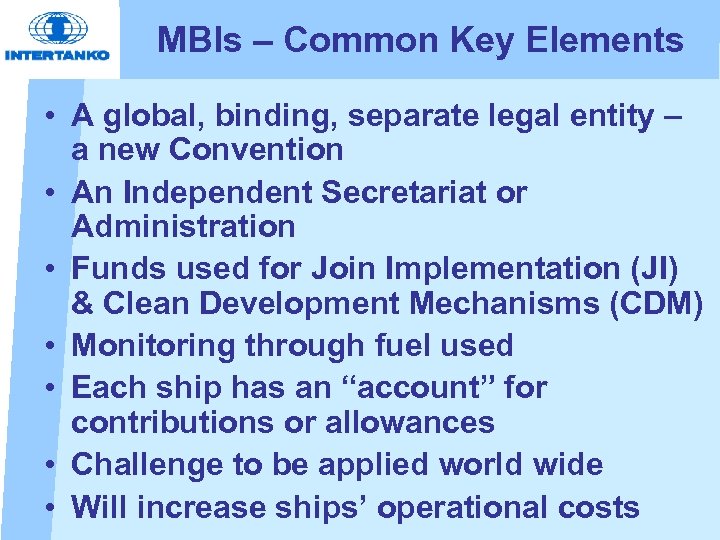 INTERTANKO

MBIs – Common Key Elements

• A global, binding, separate legal entity – a new Convention
• An Independent Secretariat or Administration
• Funds used for Join Implementation (JI) & Clean Development Mechanisms (CDM)
• Monitoring through fuel used
• Each ship has an “account” for contributions or allowances
• Challenge to be applied world wide
• Will increase ships’ operational costs